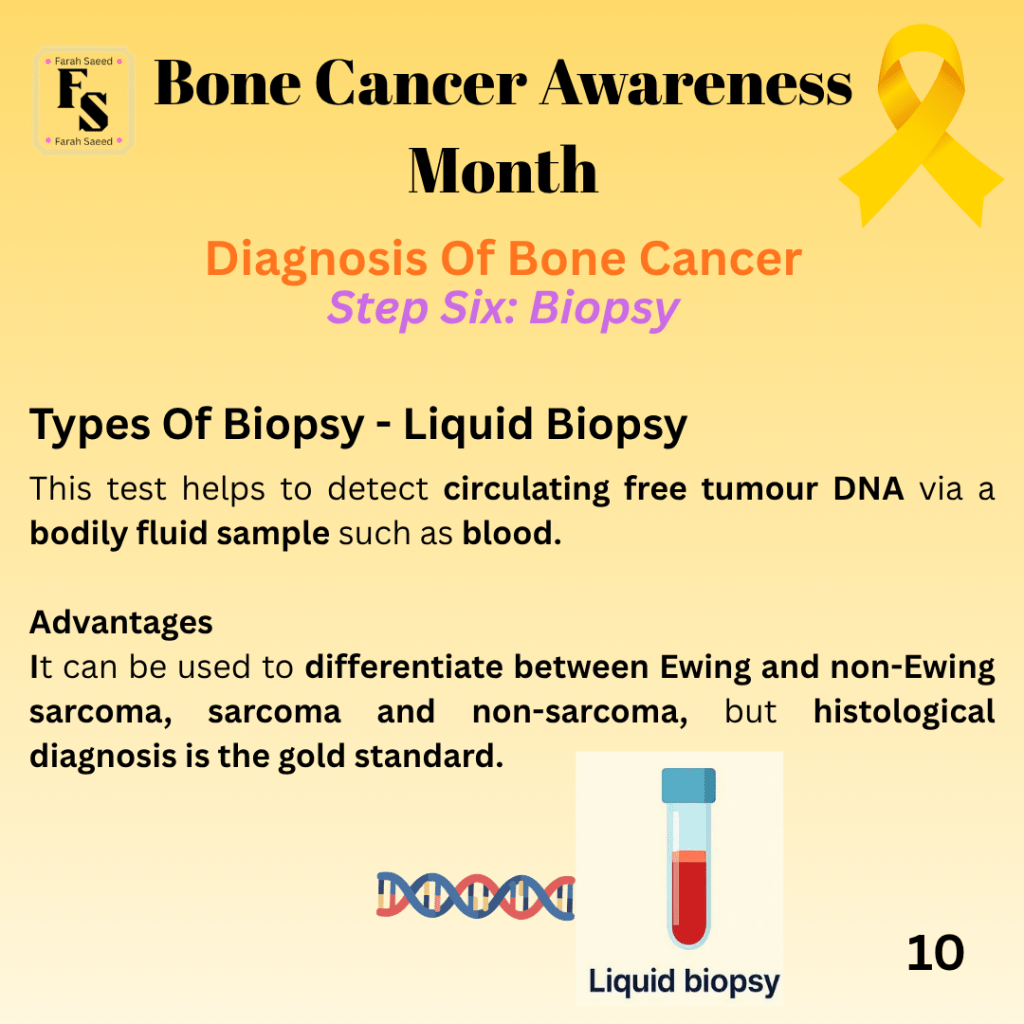 Farah Saeed
FS
Farah Saeed

Bone Cancer Awareness Month

Diagnosis Of Bone Cancer
Step Six: Biopsy

Types Of Biopsy - Liquid Biopsy

This test helps to detect circulating free tumour DNA via a bodily fluid sample such as blood.

Advantages
It can be used to differentiate between Ewing and non-Ewing sarcoma, sarcoma and non-sarcoma, but histological diagnosis is the gold standard.

Liquid biopsy

10